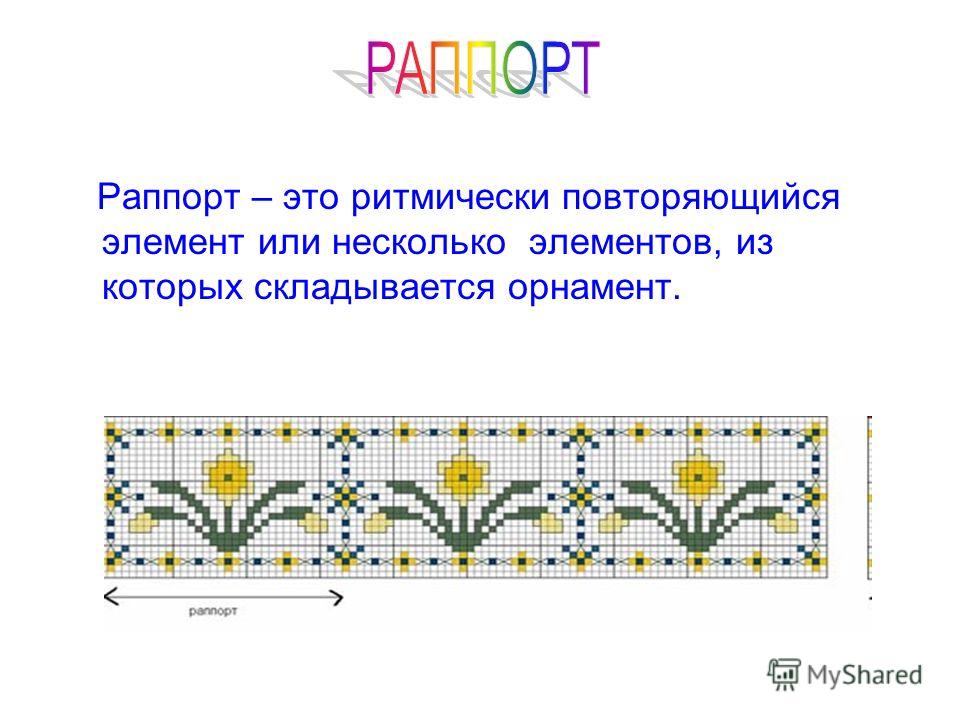 РАППОРТ

Раппорт – это ритмически повторяющийся элемент или несколько элементов, из которых складывается орнамент.

раппорт

MyShared